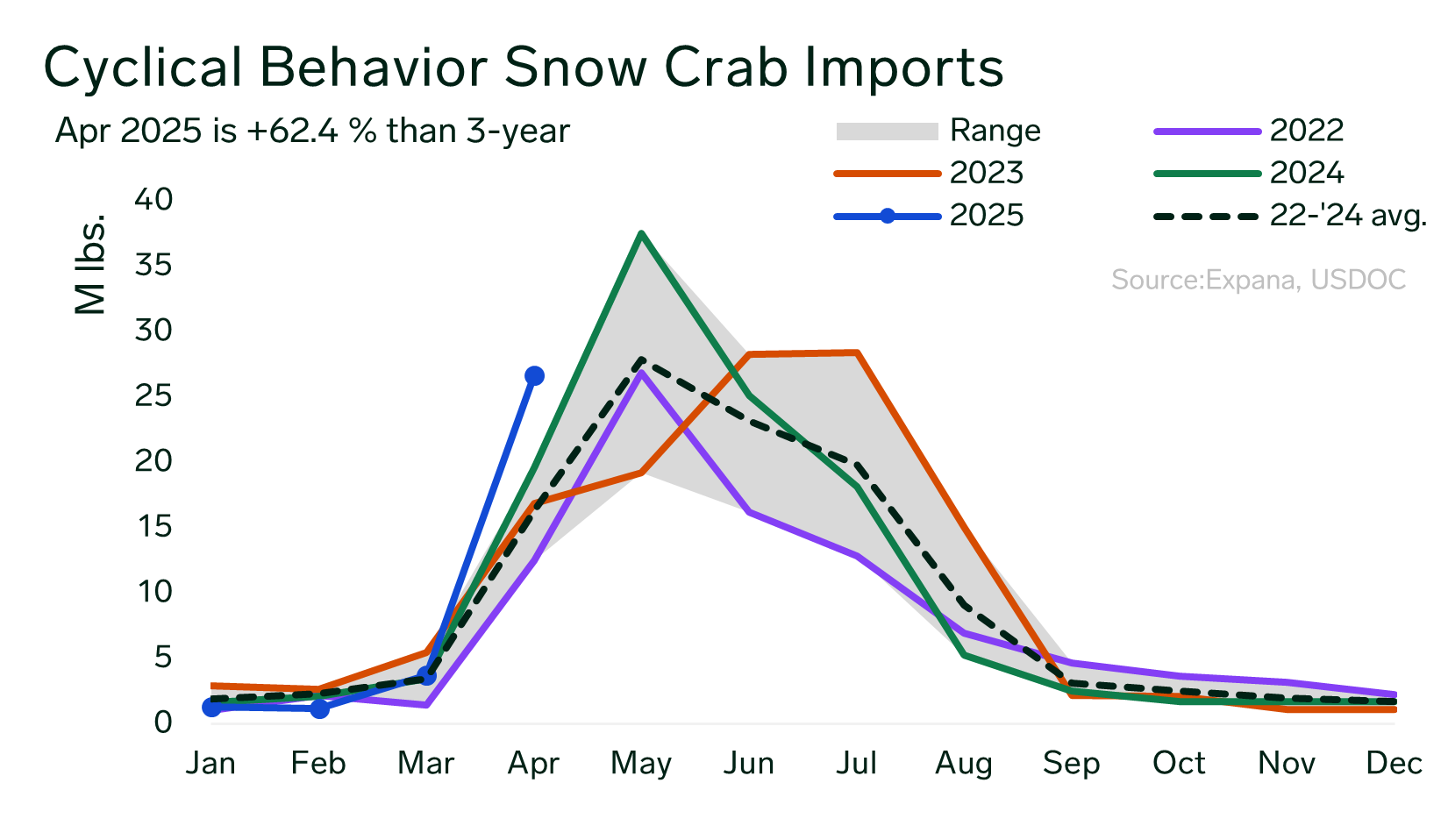 Cyclical Behavior Snow Crab Imports

Apr 2025 is +62.4 % than 3-year

Range
2022
2023
2024
2025
22-'24 avg.

Source:Expana, USDOC

M lbs.

40
35
30
25
20
15
10
5
0

Jan Feb Mar Apr May Jun Jul Aug Sep Oct Nov Dec